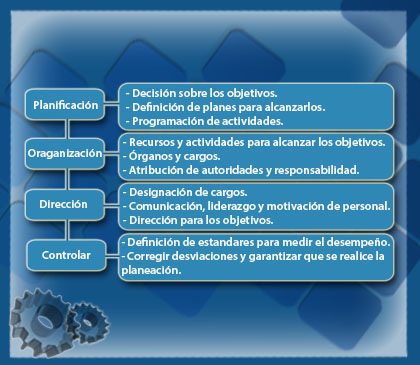 Planificación

- Decisión sobre los objetivos.
- Definición de planes para alcanzarlos.
- Programación de actividades.

Oraganización

- Recursos y actividades para alcanzar los objetivos.
- Órganos y cargos.
- Atribución de autoridades y responsabilidad.

Dirección

- Designación de cargos.
- Comunicación, liderazgo y motivación de personal.
- Dirección para los objetivos.

Controlar

- Definición de estandares para medir el desempeño.
- Corregir desviaciones y garantizar que se realice la planeación.